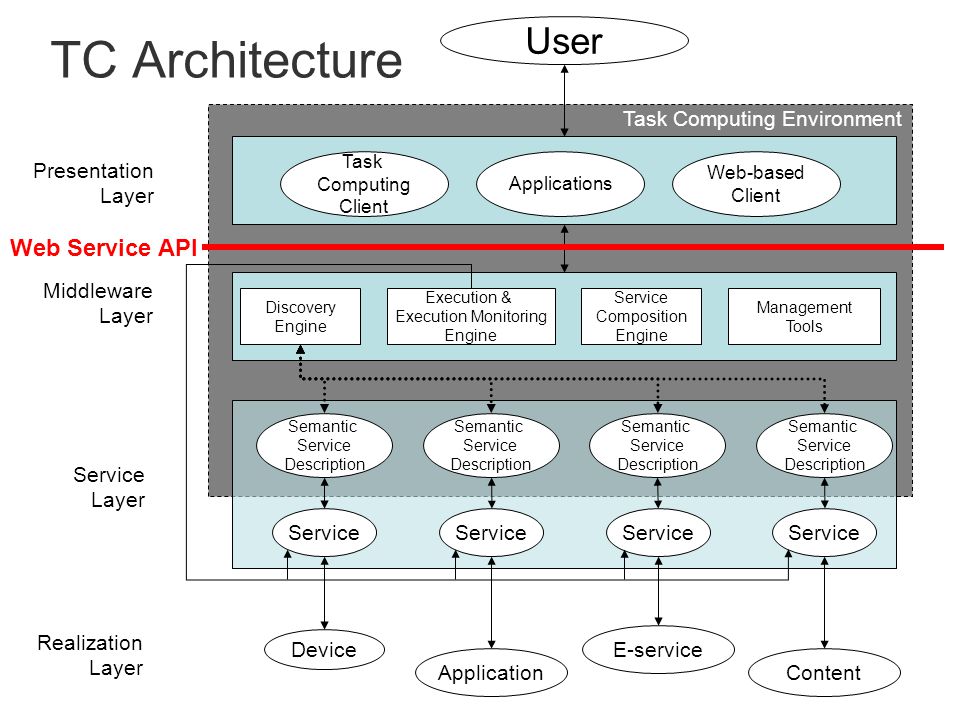 TC Architecture

User

Task Computing Environment

Presentation Layer

Task Computing Client

Applications

Web-based Client

Web Service API

Middleware Layer

Discovery Engine

Execution & Execution Monitoring Engine

Service Composition Engine

Management Tools

Service Layer

Semantic Service Description

Semantic Service Description

Semantic Service Description

Semantic Service Description

Service

Service

Service

Service

Realization Layer

Device

Application

E-service

Content